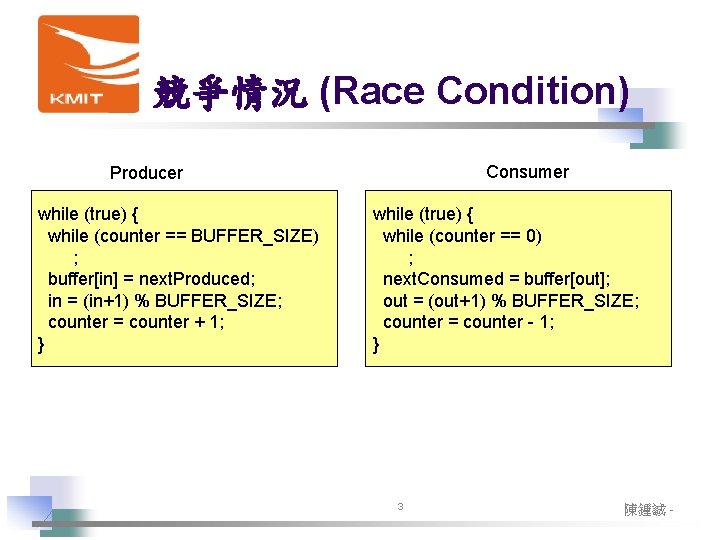 KMIT

競爭情況 (Race Condition)

Producer

while (true) {
while (counter == BUFFER_SIZE)
;
buffer[in] = nextProduced;
in = (in+1) % BUFFER_SIZE;
counter = counter + 1;
}

Consumer

while (true) {
while (counter == 0)
;
nextConsumed = buffer[out];
out = (out+1) % BUFFER_SIZE;
counter = counter - 1;
}

3

陳鍾誠 -